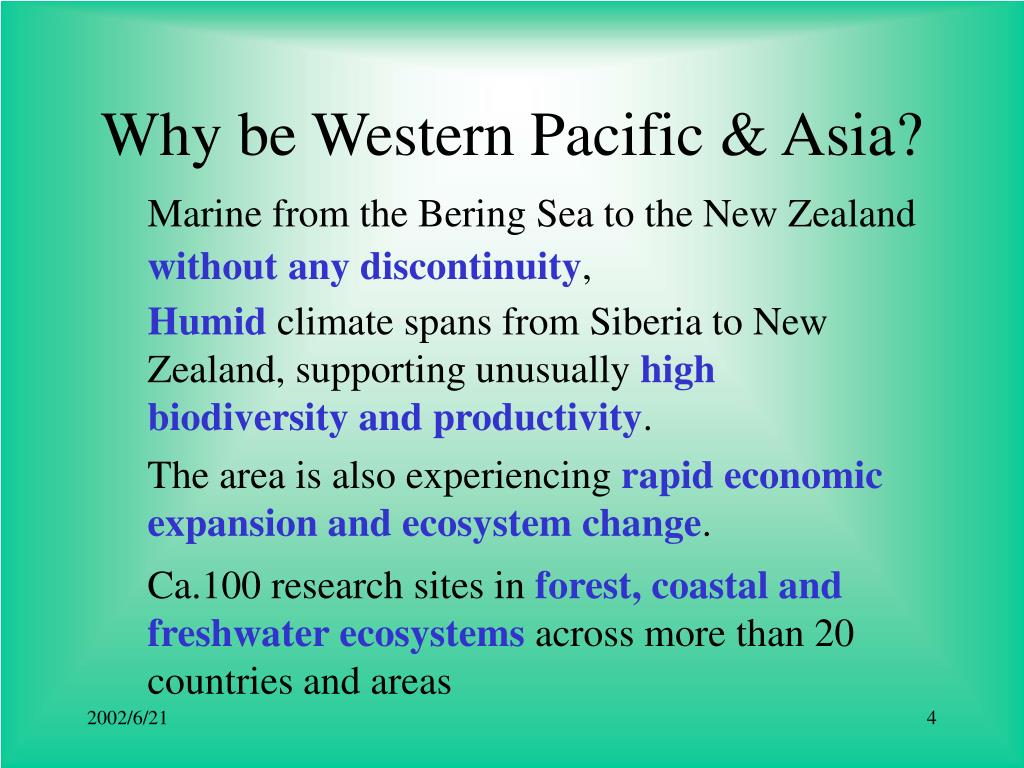 Why be Western Pacific & Asia?

Marine from the Bering Sea to the New Zealand without any discontinuity,

Humid climate spans from Siberia to New Zealand, supporting unusually high biodiversity and productivity.

The area is also experiencing rapid economic expansion and ecosystem change.

Ca.100 research sites in forest, coastal and freshwater ecosystems across more than 20 countries and areas

2002/6/21

4